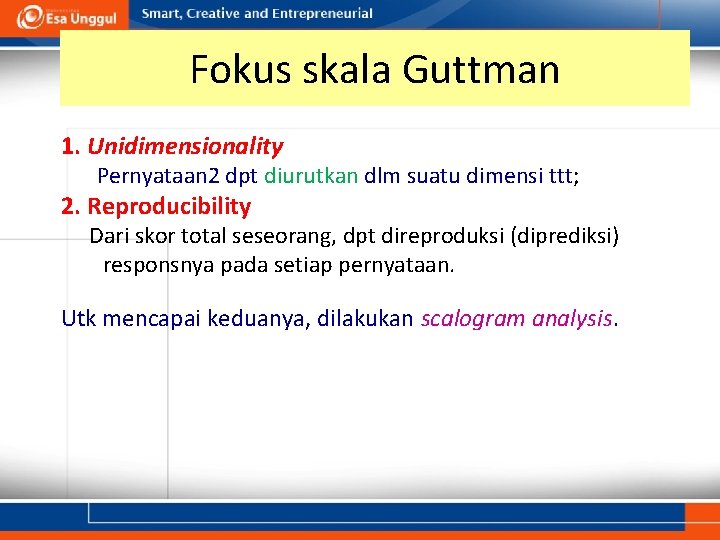 Esa Unggul

Smart, Creative and Entrepreneurial

Fokus skala Guttman

1. Unidimensionality
Pernyataan2 dpt diurutkan dlm suatu dimensi ttt;

2. Reproducibility
Dari skor total seseorang, dpt direproduksi (diprediksi) responsnya pada setiap pernyataan.

Utk mencapai keduanya, dilakukan scalogram analysis.